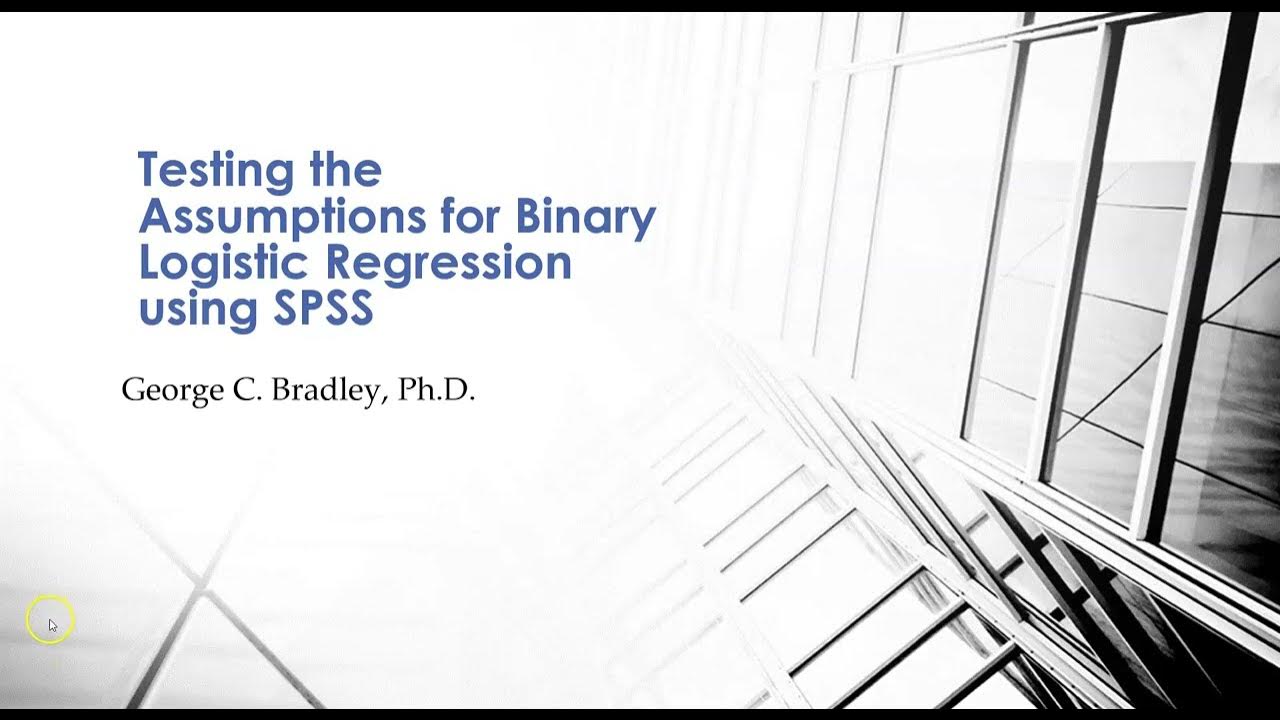 Testing the Assumptions for Binary Logistic Regression using SPSS

George C. Bradley, Ph.D.